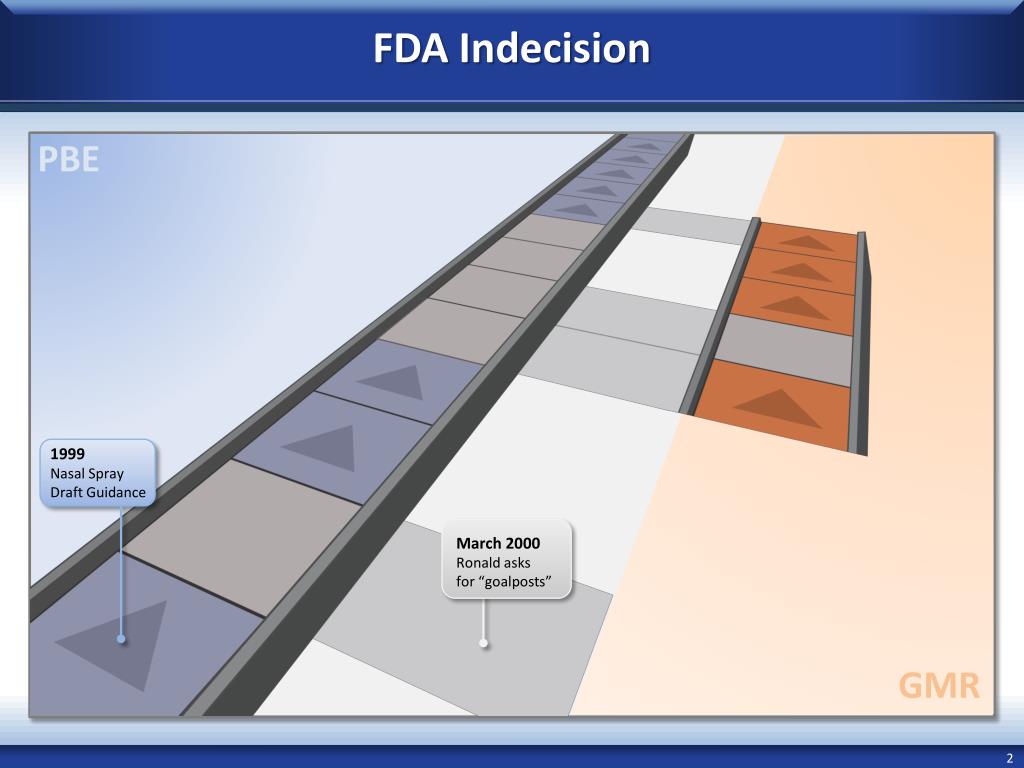 FDA Indecision

PBE

1999
Nasal Spray
Draft Guidance

March 2000
Ronald asks
for “goalposts”

GMR

2